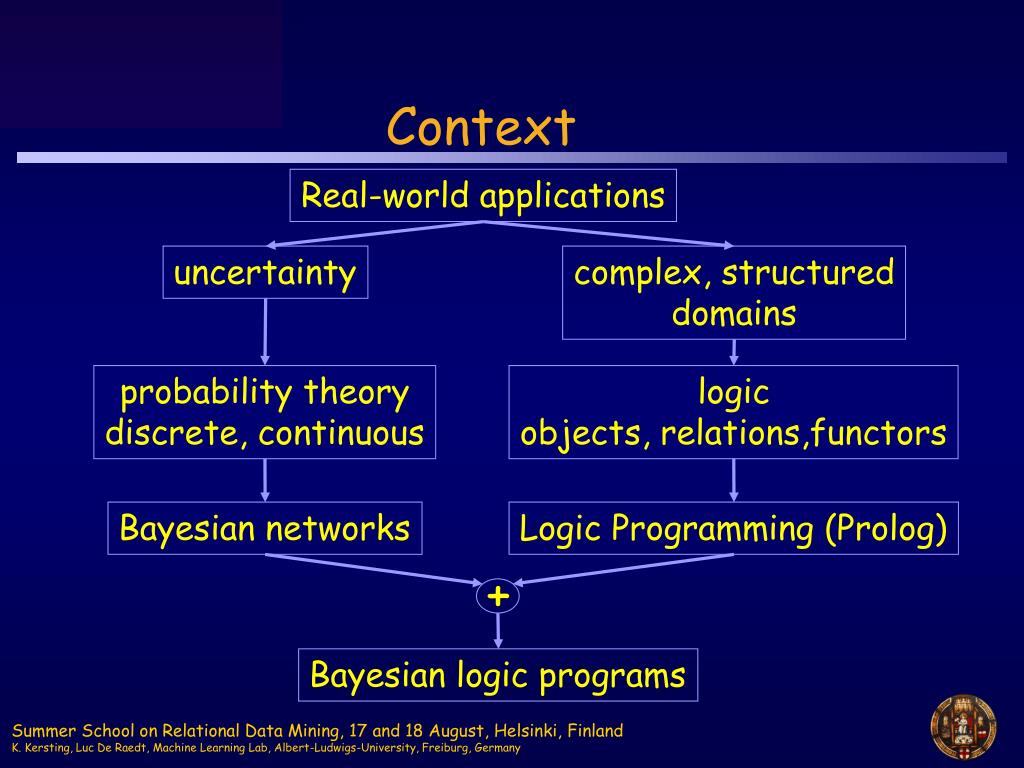 Context

Real-world applications

uncertainty

complex, structured domains

probability theory discrete, continuous

logic objects, relations,functors

Bayesian networks

Logic Programming (Prolog)

+

Bayesian logic programs

Summer School on Relational Data Mining, 17 and 18 August, Helsinki, Finland
K. Kersting, Luc De Raedt, Machine Learning Lab, Albert-Ludwigs-University, Freiburg, Germany